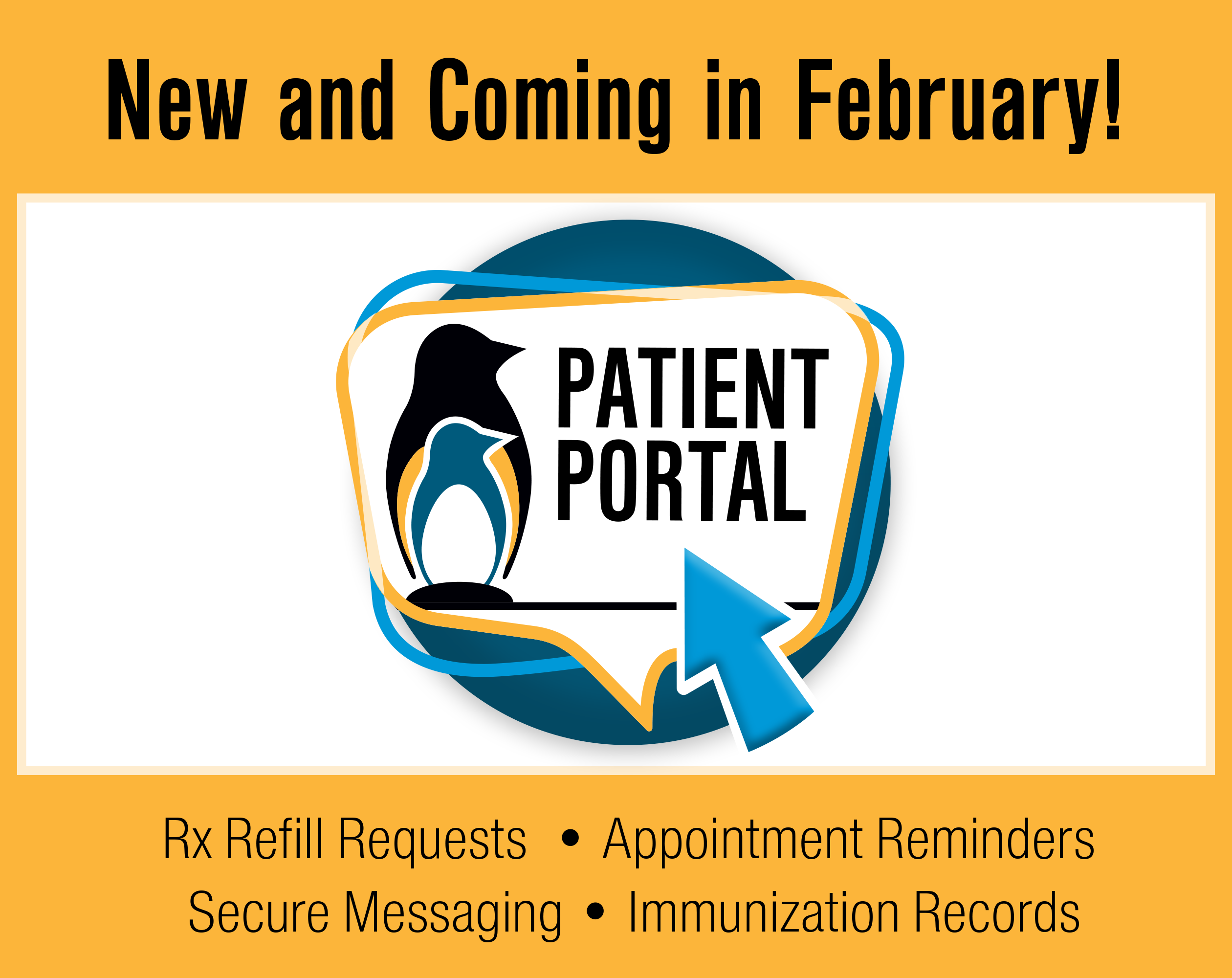 New and Coming in February!

PATIENT PORTAL

Rx Refill Requests • Appointment Reminders
Secure Messaging • Immunization Records